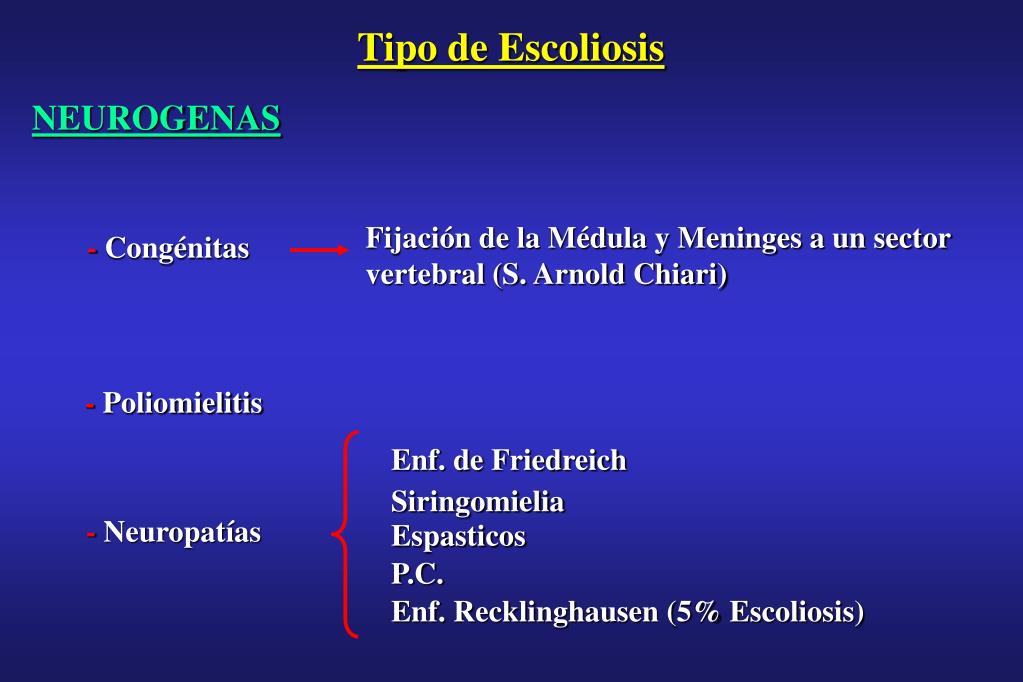 Tipo de Escoliosis

NEUROGENAS

- Congénitas

Fijación de la Médula y Meninges a un sector vertebral (S. Arnold Chiari)

- Poliomielitis

- Neuropatías

Enf. de Friedreich
Siringomielia
Espasticos
P.C.
Enf. Recklinghausen (5% Escoliosis)